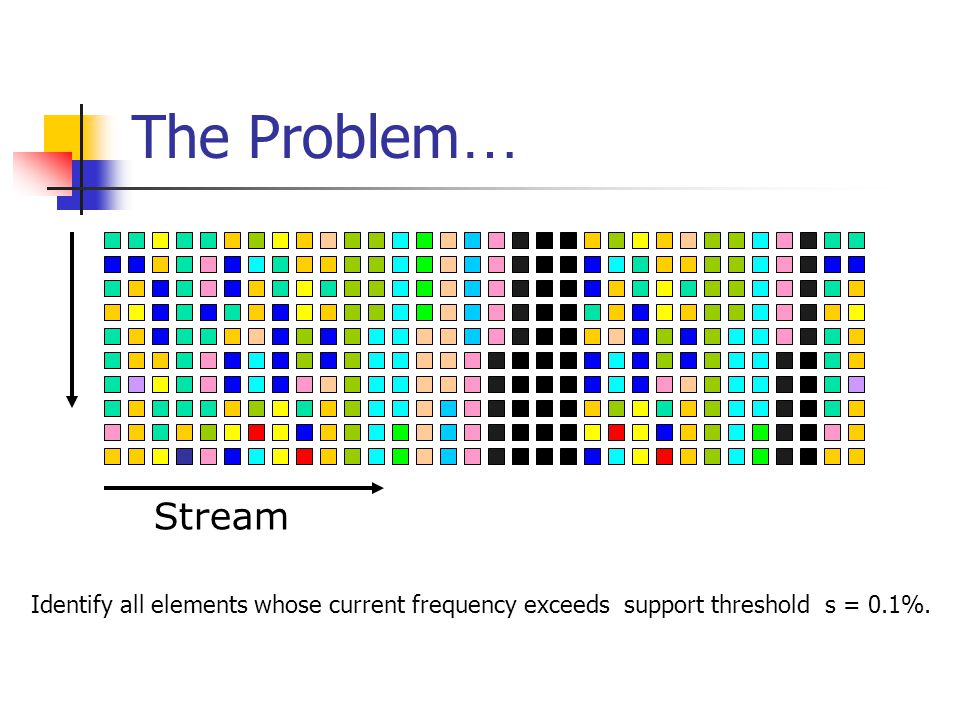 The Problem…

Stream

Identify all elements whose current frequency exceeds support threshold s = 0.1%.